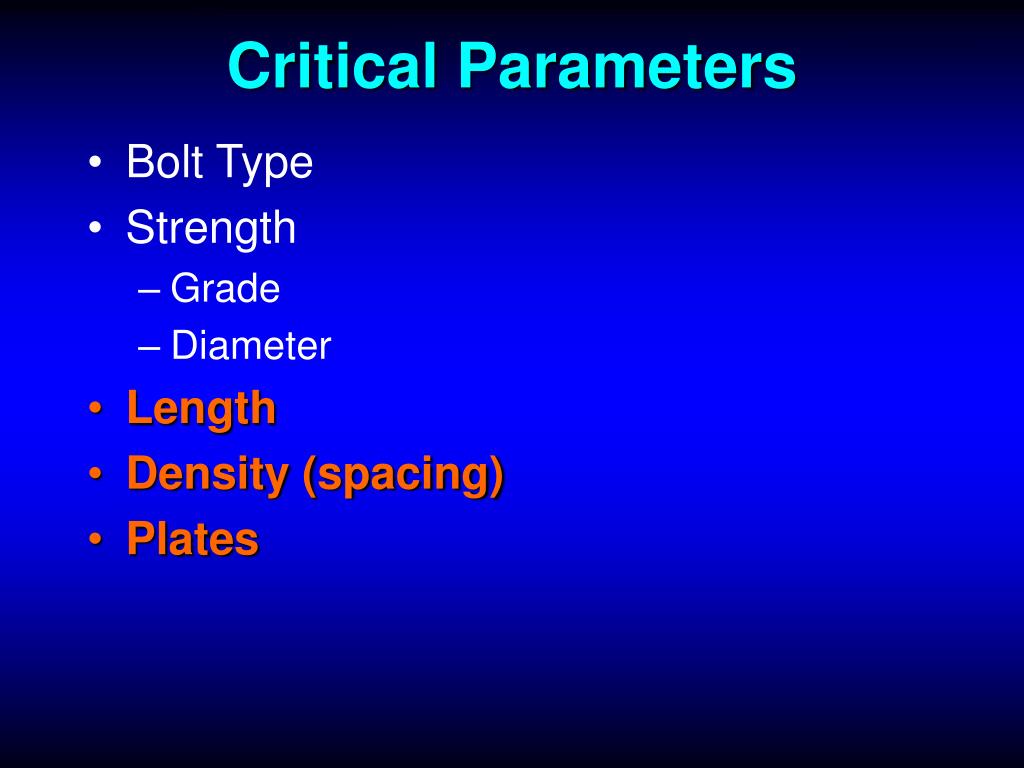 Critical Parameters

• Bolt Type
• Strength
– Grade
– Diameter
• Length
• Density (spacing)
• Plates